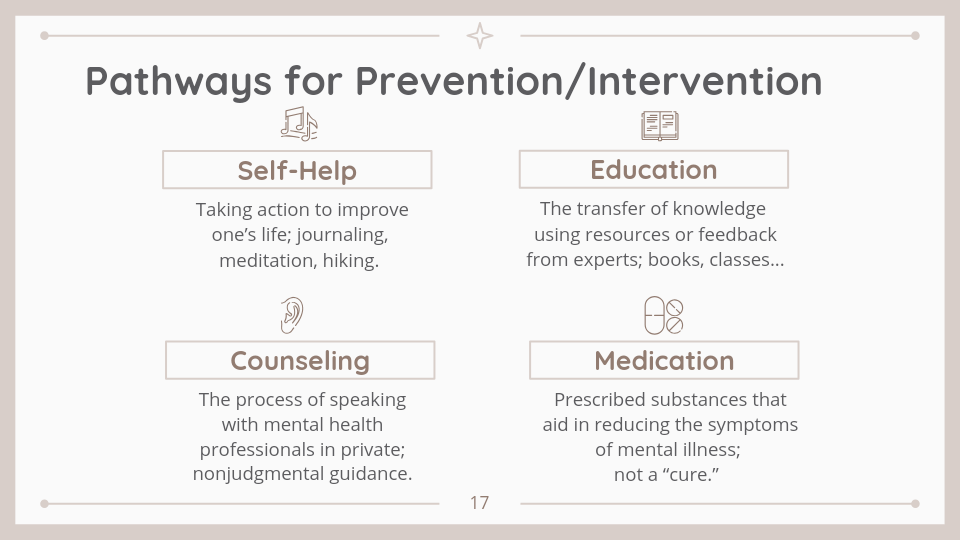 Pathways for Prevention/Intervention

Self-Help

Taking action to improve one’s life; journaling, meditation, hiking.

Education

The transfer of knowledge using resources or feedback from experts; books, classes...

Counseling

The process of speaking with mental health professionals in private; nonjudgmental guidance.

Medication

Prescribed substances that aid in reducing the symptoms of mental illness; not a “cure.”

17